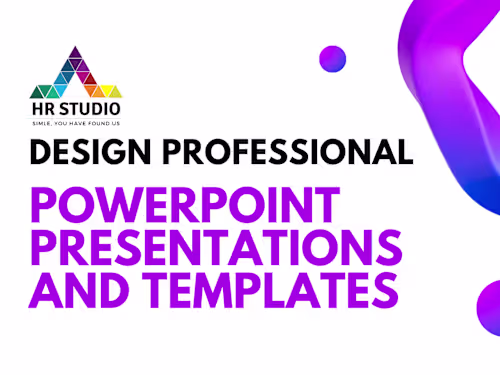 HR STUDIO
SIMLE, YOU HAVE FOUND US

DESIGN PROFESSIONAL

POWERPOINT PRESENTATIONS AND TEMPLATES